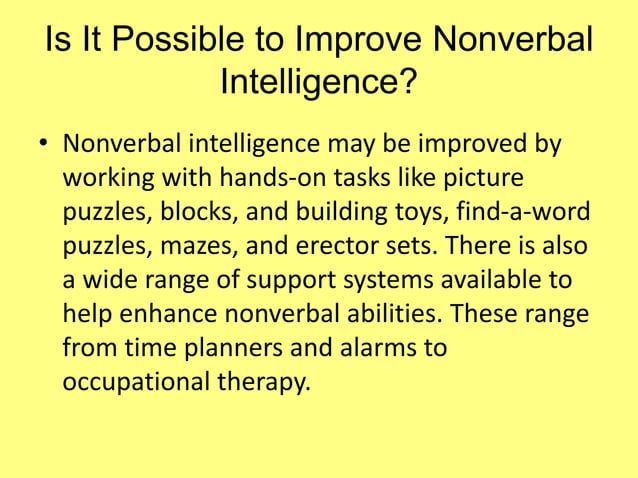 Is It Possible to Improve Nonverbal Intelligence?

• Nonverbal intelligence may be improved by working with hands-on tasks like picture puzzles, blocks, and building toys, find-a-word puzzles, mazes, and erector sets. There is also a wide range of support systems available to help enhance nonverbal abilities. These range from time planners and alarms to occupational therapy.